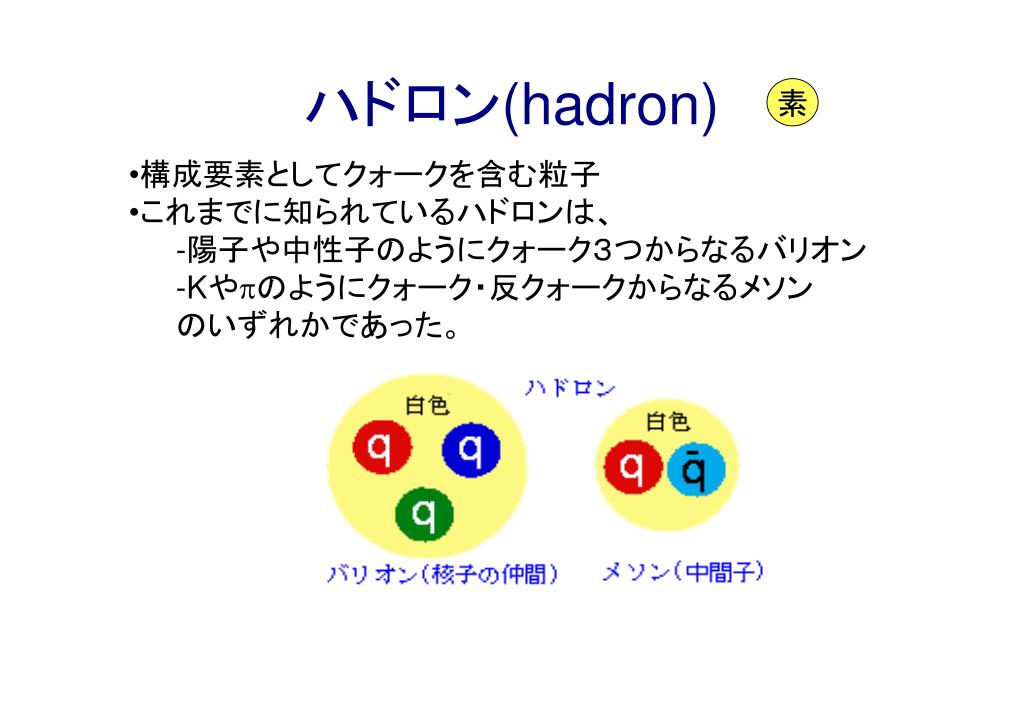 ハドロン(hadron)

素

•構成要素としてクォークを含む粒子
•これまでに知られているハドロンは、
-陽子や中性子のようにクォーク3つからなるバリオン
-Kやπのようにクォーク・反クォークからなるメソン
のいずれかであった。

ハドロン

白色

q q q

バリオン（核子の仲間）

白色

q $\bar{q}$

メソン（中間子）